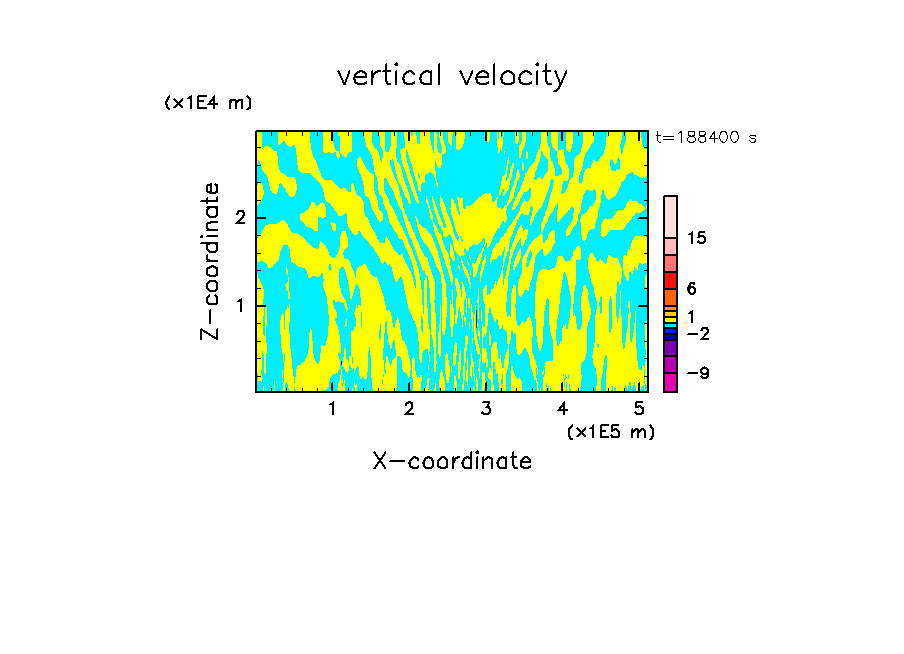 vertical velocity

(x1E4 m)

t=188400 s

Z-coordinate

2

1

15

6

1

−2

−9

1 2 3 4 5

(x1E5 m)

X-coordinate